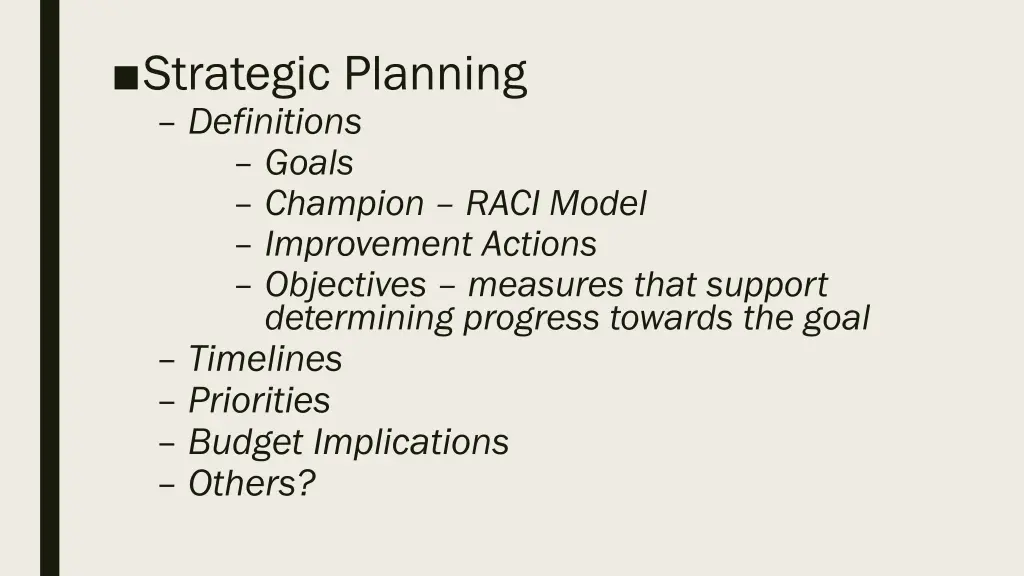 ■Strategic Planning
– Definitions
– Goals
– Champion – RACI Model
– Improvement Actions
– Objectives – measures that support determining progress towards the goal
– Timelines
– Priorities
– Budget Implications
– Others?